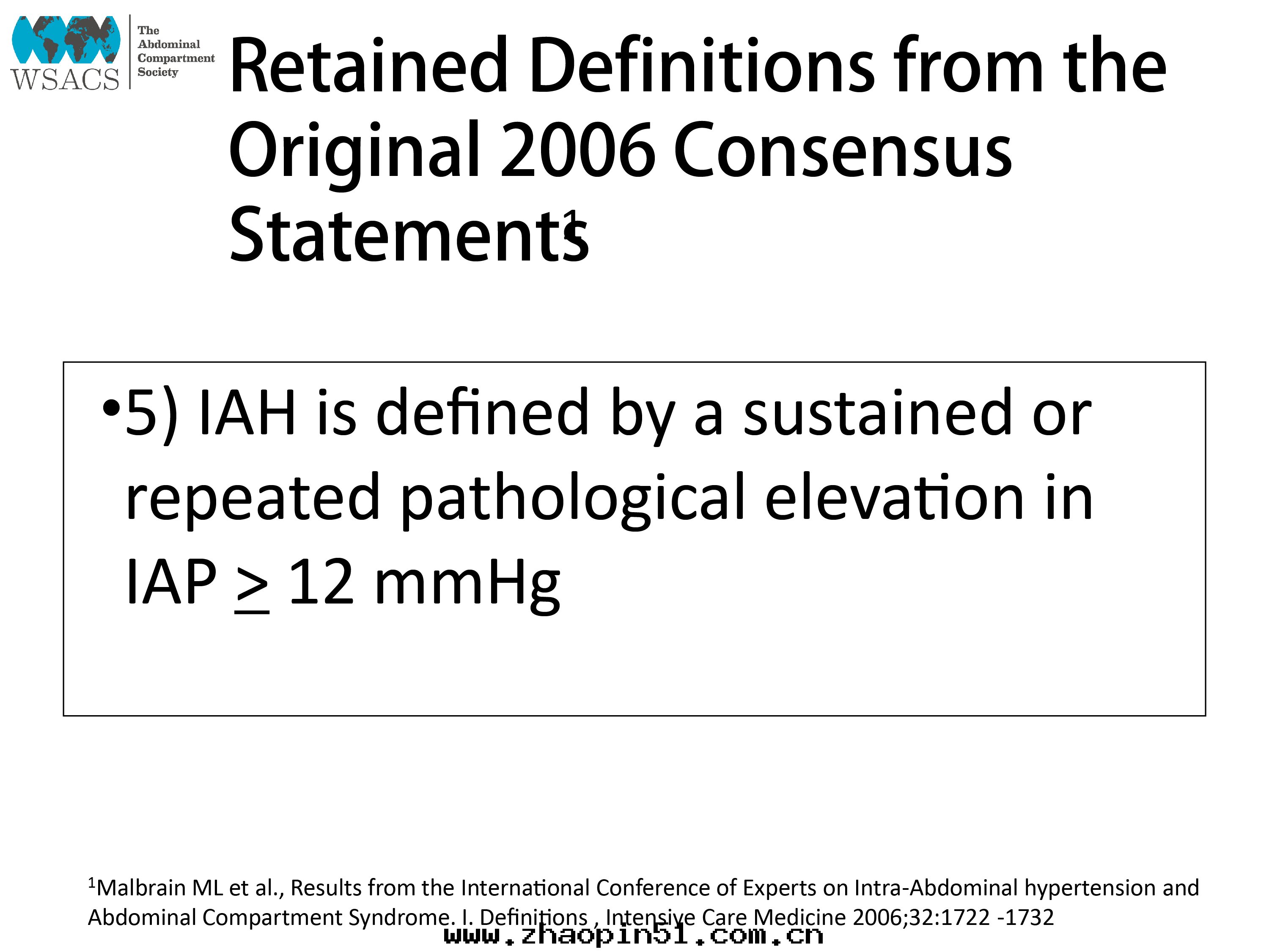 WSACS The Abdominal Compartment Society

Retained Definitions from the Original 2006 Consensus Statements$^1$

•5) IAH is defined by a sustained or repeated pathological elevation in IAP $\geq$ 12 mmHg

$^1$Malbrain ML et al., Results from the International Conference of Experts on Intra-Abdominal hypertension and Abdominal Compartment Syndrome. I. Definitions , Intensive Care Medicine 2006;32:1722 -1732

www.zhaopin51.com.cn